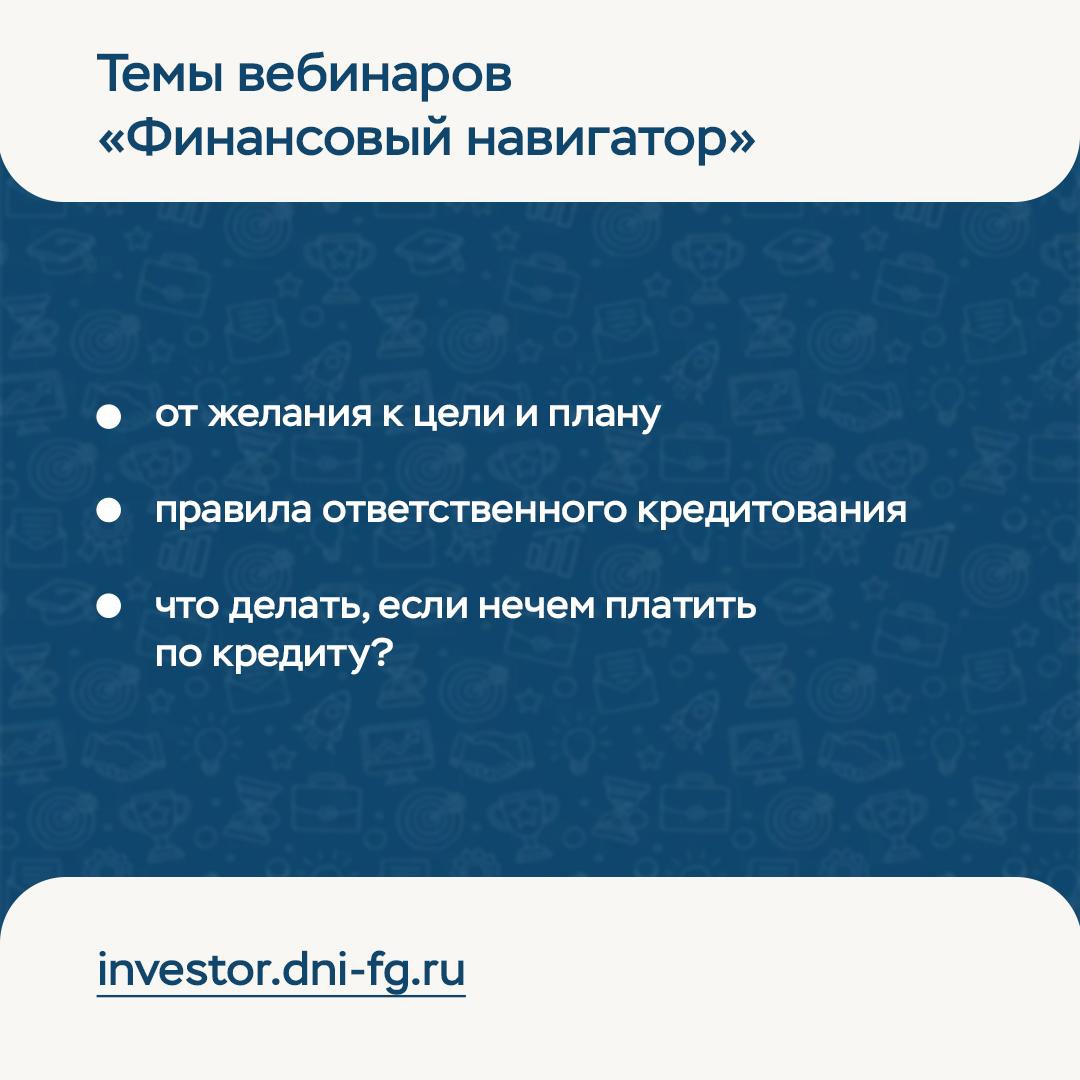 Темы вебинаров «Финансовый навигатор»

● от желания к цели и плану

● правила ответственного кредитования

● что делать, если нечем платить по кредиту?

investor.dni-fg.ru